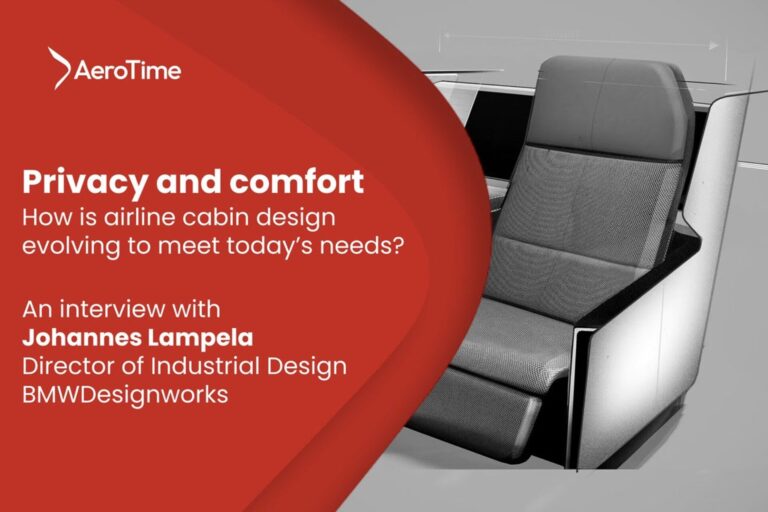 AeroTime

Privacy and comfort
How is airline cabin design evolving to meet today's needs?

An interview with
Johannes Lampela
Director of Industrial Design
BMWDesignworks